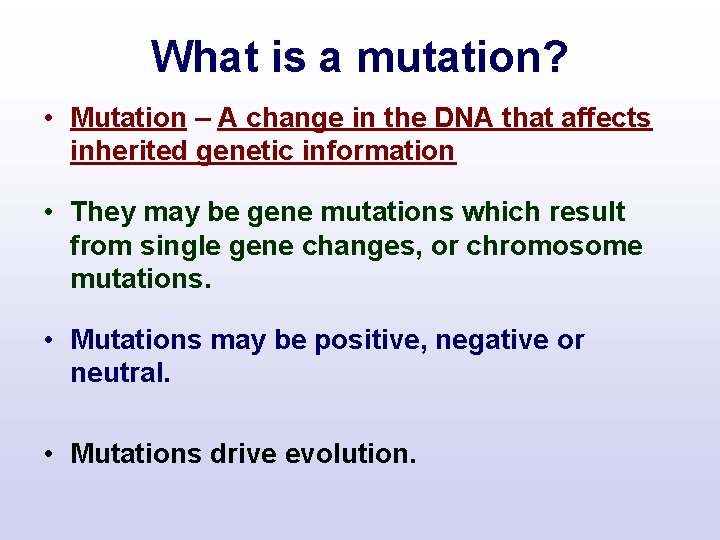 What is a mutation?

• Mutation – A change in the DNA that affects inherited genetic information

• They may be gene mutations which result from single gene changes, or chromosome mutations.

• Mutations may be positive, negative or neutral.

• Mutations drive evolution.